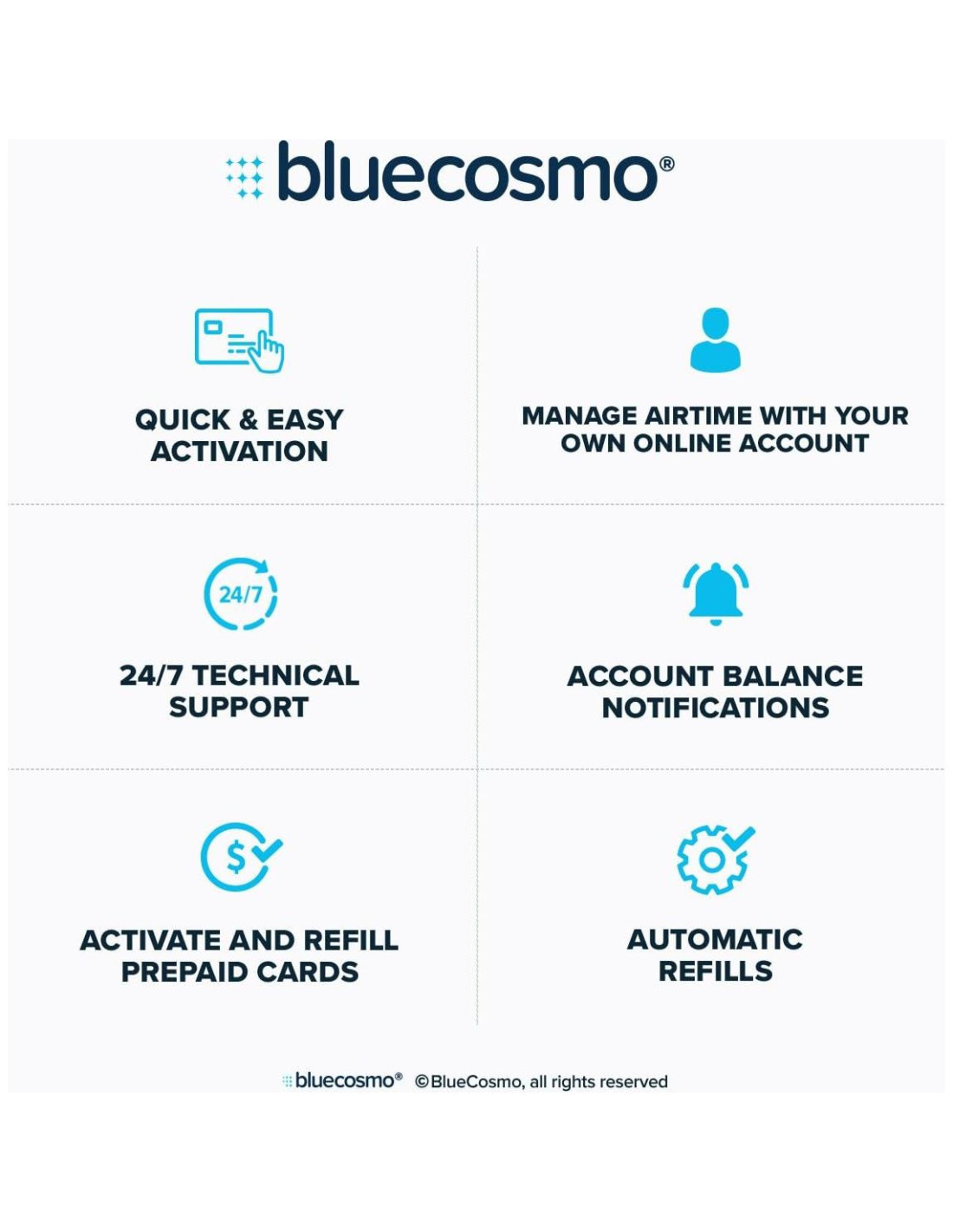 bluecosmo®

QUICK & EASY ACTIVATION

MANAGE AIRTIME WITH YOUR OWN ONLINE ACCOUNT

24/7

24/7 TECHNICAL SUPPORT

ACCOUNT BALANCE NOTIFICATIONS

$

ACTIVATE AND REFILL PREPAID CARDS

AUTOMATIC REFILLS

bluecosmo® ©BlueCosmo, all rights reserved